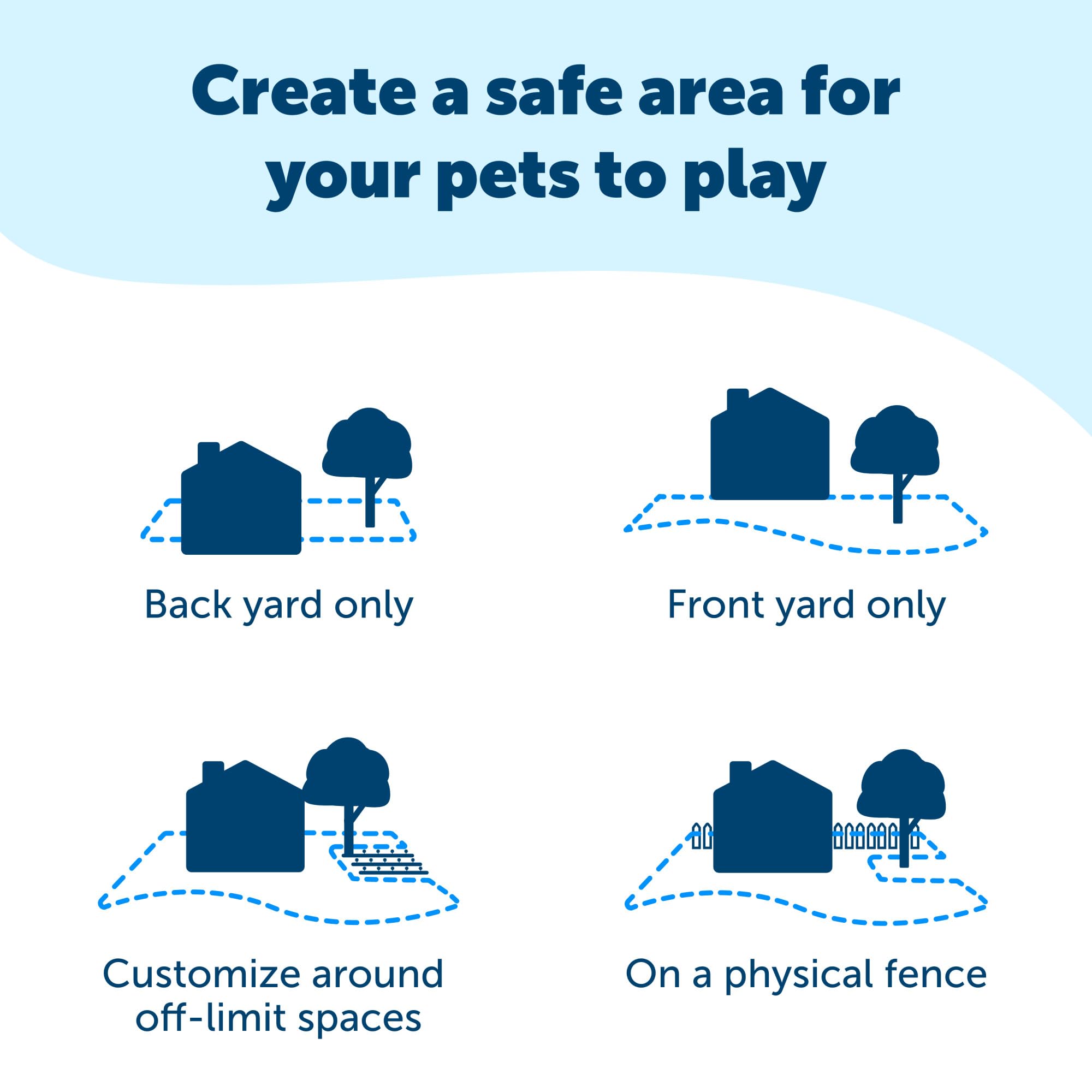 Create a safe area for your pets to play

Back yard only

Front yard only

Customize around off-limit spaces

On a physical fence